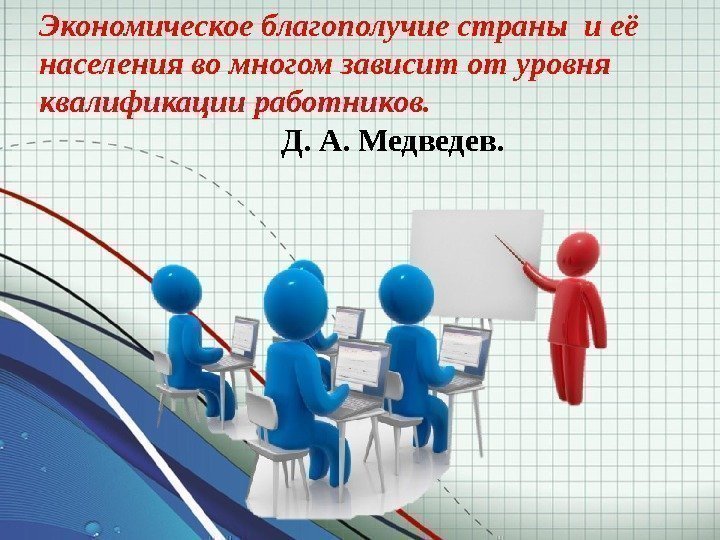 Экономическое благополучие страны и её населения во многом зависит от уровня квалификации работников.

Д. А. Медведев.